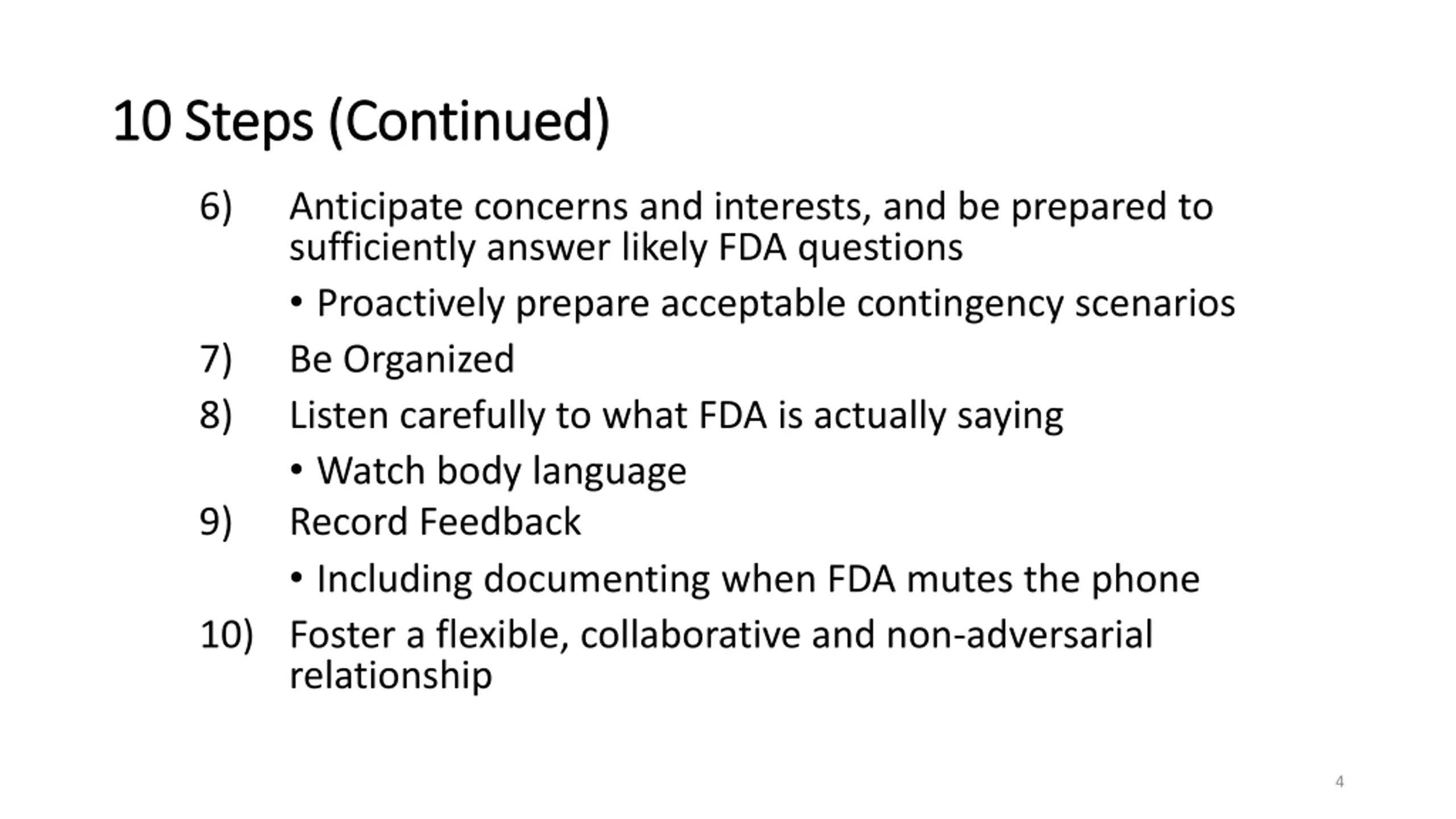 10 Steps (Continued)

6) Anticipate concerns and interests, and be prepared to sufficiently answer likely FDA questions

• Proactively prepare acceptable contingency scenarios

7) Be Organized

8) Listen carefully to what FDA is actually saying

• Watch body language

9) Record Feedback

• Including documenting when FDA mutes the phone

10) Foster a flexible, collaborative and non-adversarial relationship

4